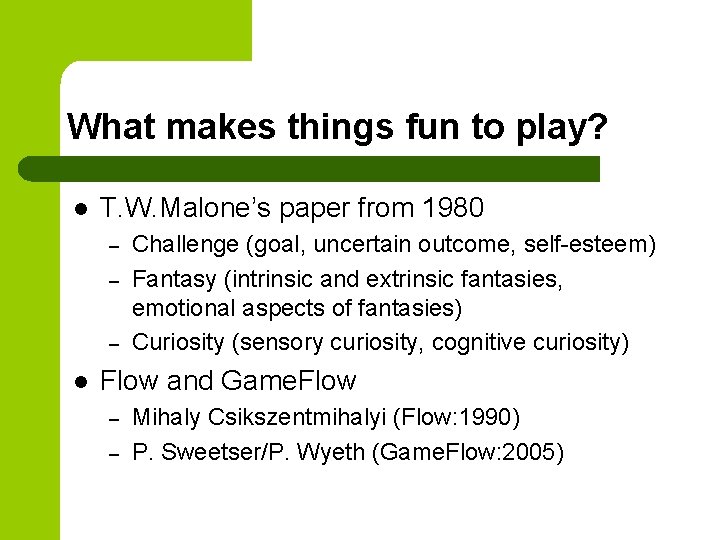 What makes things fun to play?

• T.W.Malone's paper from 1980
- Challenge (goal, uncertain outcome, self-esteem)
- Fantasy (intrinsic and extrinsic fantasies, emotional aspects of fantasies)
- Curiosity (sensory curiosity, cognitive curiosity)
• Flow and GameFlow
- Mihaly Csikszentmihalyi (Flow:1990)
- P. Sweetser/P. Wyeth (GameFlow:2005)